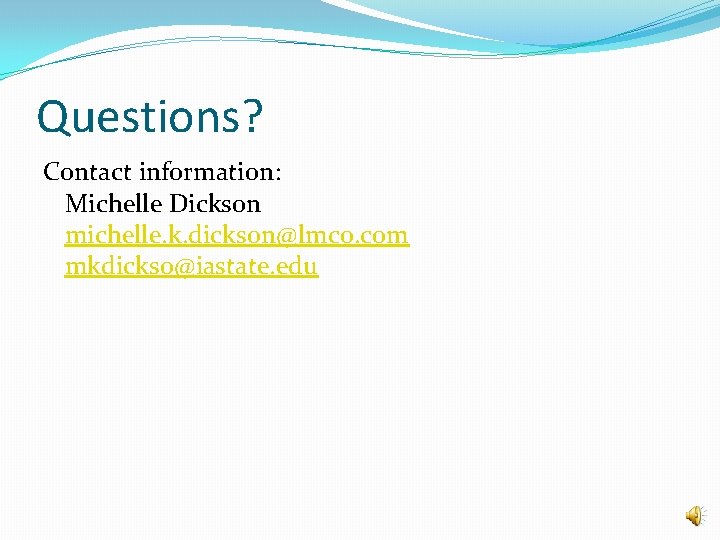 Questions?

Contact information:
Michelle Dickson
michelle.k.dickson@lmco.com
mkdickso@iastate.edu